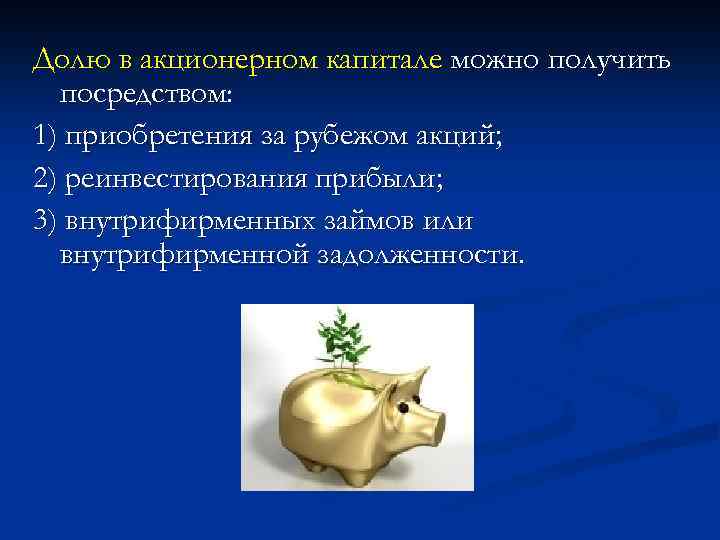 Долю в акционерном капитале можно получить посредством:

1) приобретения за рубежом акций;

2) реинвестирования прибыли;

3) внутрифирменных займов или внутрифирменной задолженности.